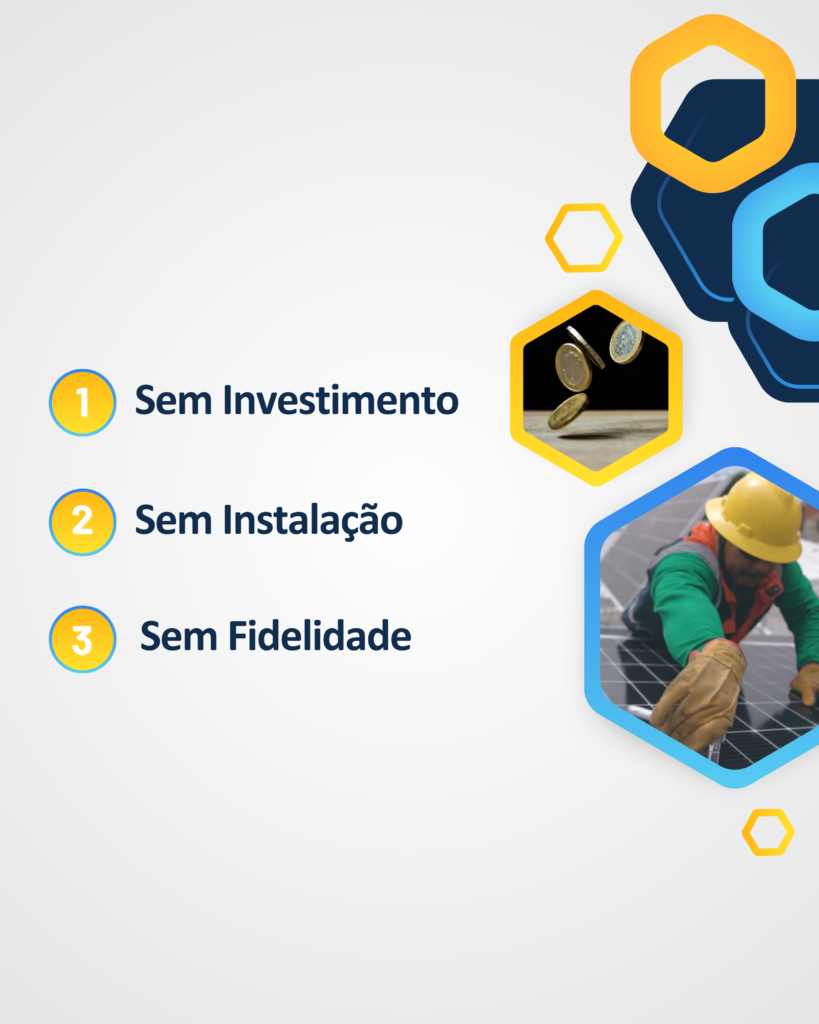 1 Sem Investimento

2 Sem Instalação

3 Sem Fidelidade